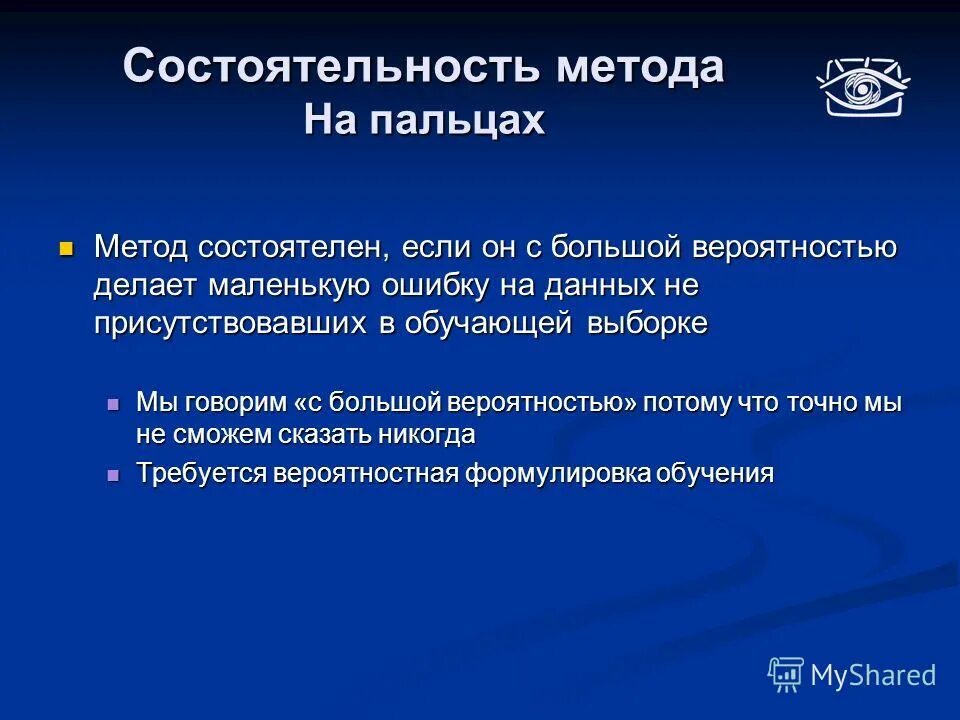 Состоятельность метода
На пальцах

Метод состоятелен, если он с большой вероятностью делает маленькую ошибку на данных не присутствовавших в обучающей выборке

Мы говорим «с большой вероятностью» потому что точно мы не сможем сказать никогда

Требуется вероятностная формулировка обучения

MyShared